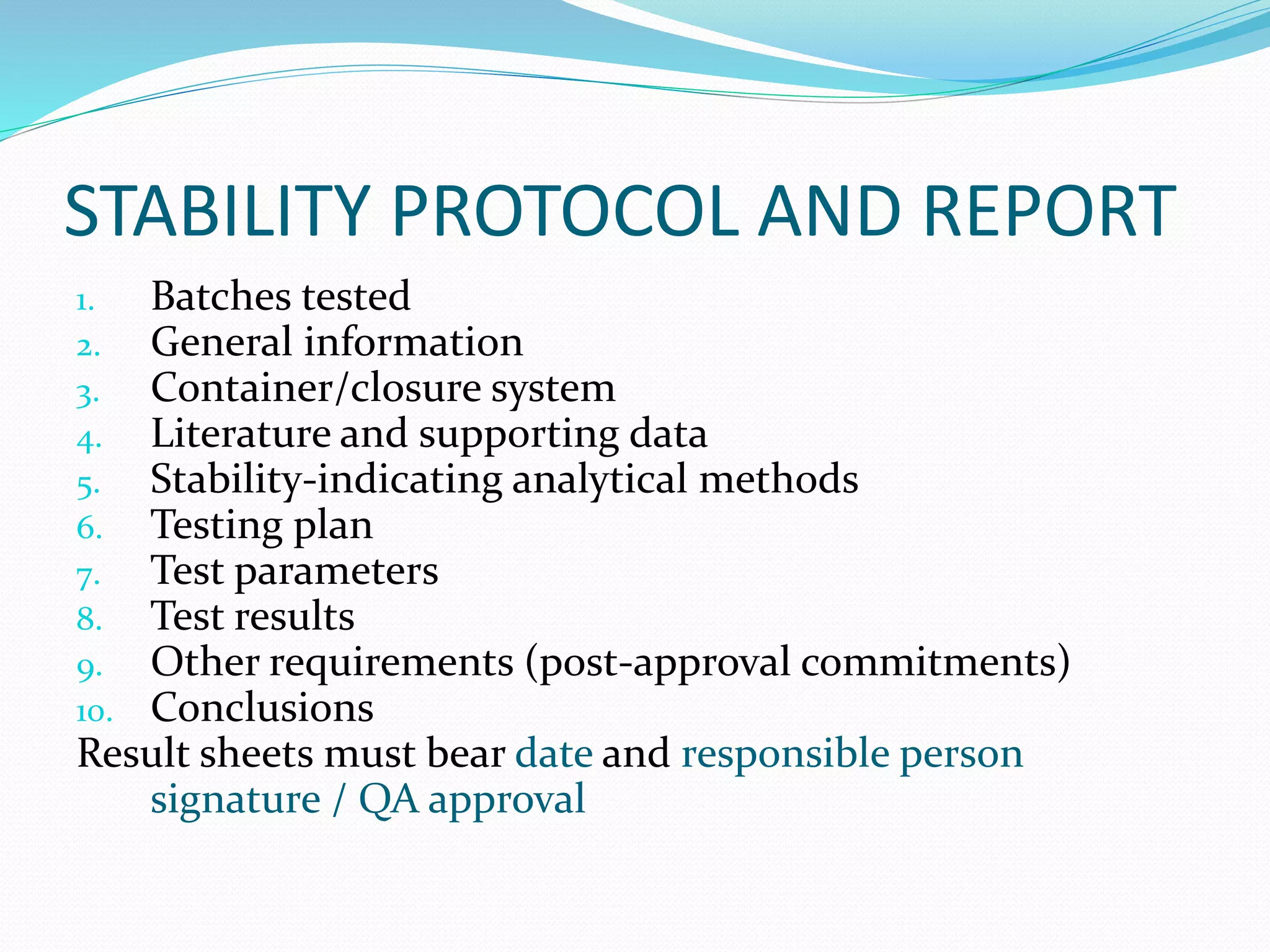 STABILITY PROTOCOL AND REPORT

1. Batches tested
2. General information
3. Container/closure system
4. Literature and supporting data
5. Stability-indicating analytical methods
6. Testing plan
7. Test parameters
8. Test results
9. Other requirements (post-approval commitments)
10. Conclusions

Result sheets must bear date and responsible person signature / QA approval